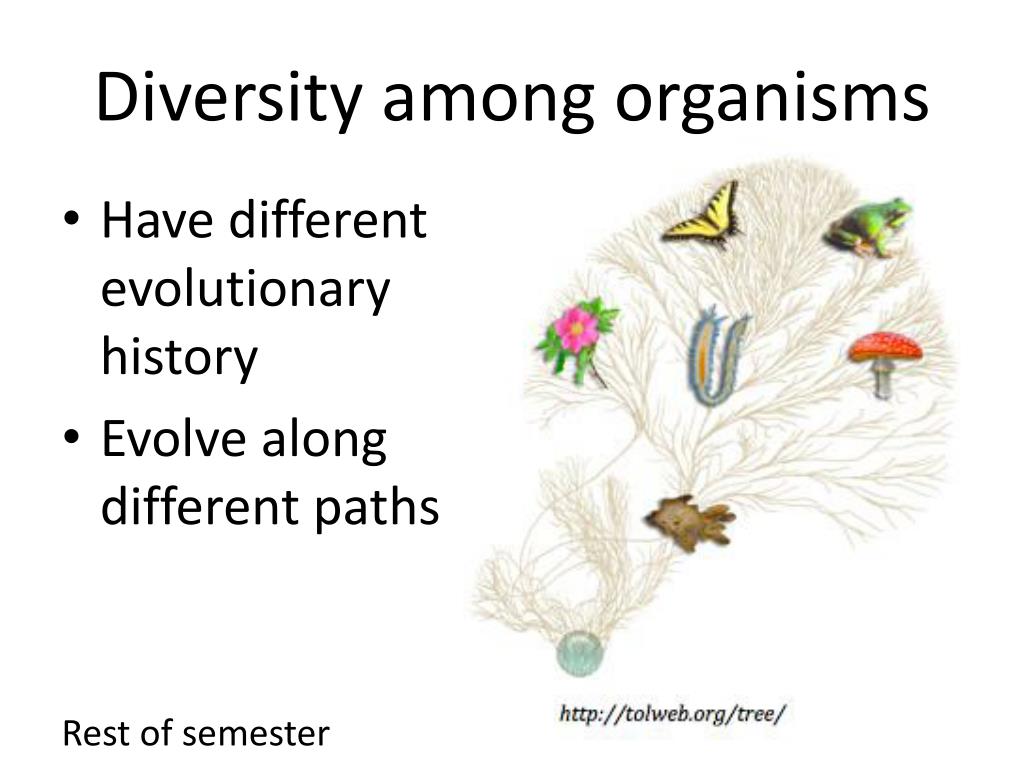 Diversity among organisms

• Have different evolutionary history
• Evolve along different paths

http://tolweb.org/tree/

Rest of semester